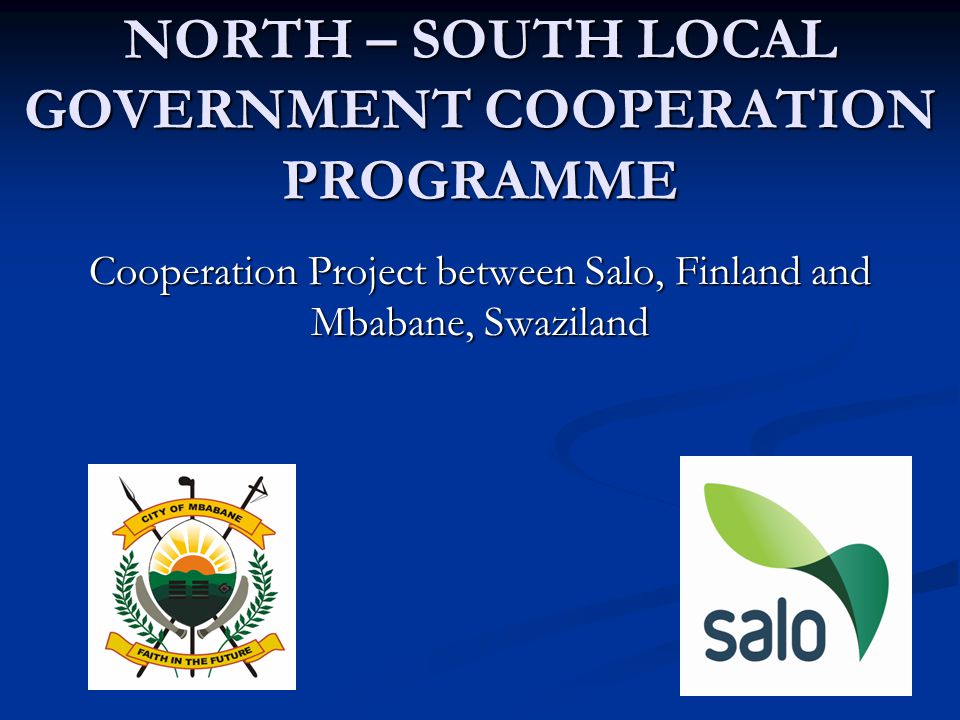 NORTH – SOUTH LOCAL GOVERNMENT COOPERATION PROGRAMME

Cooperation Project between Salo, Finland and Mbabane, Swaziland

CITY OF MBABANE
FAITH IN THE FUTURE

salo